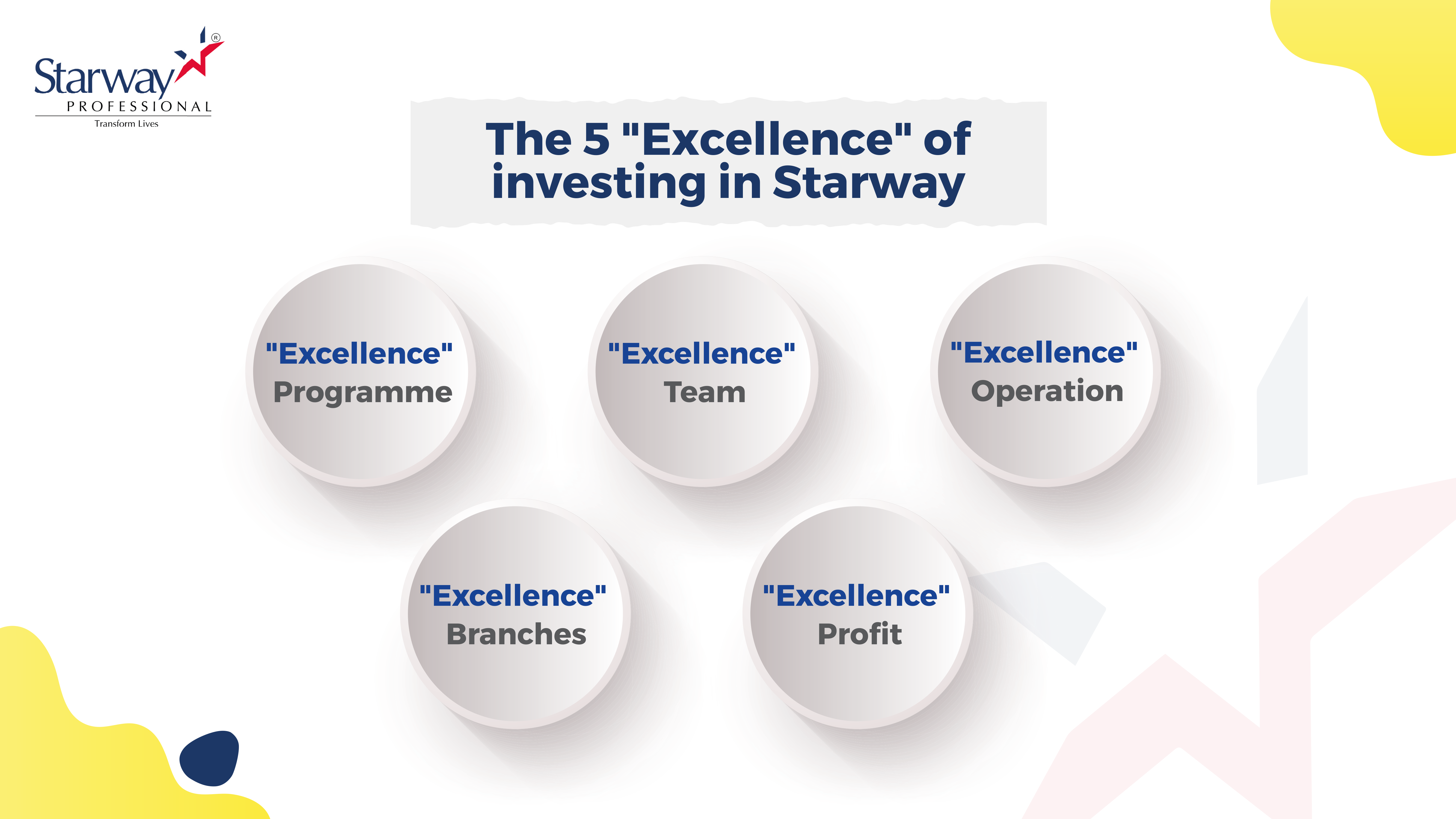 Starway®
PROFESSIONAL
Transform Lives

The 5 "Excellence" of investing in Starway

"Excellence" Programme

"Excellence" Team

"Excellence" Operation

"Excellence" Branches

"Excellence" Profit